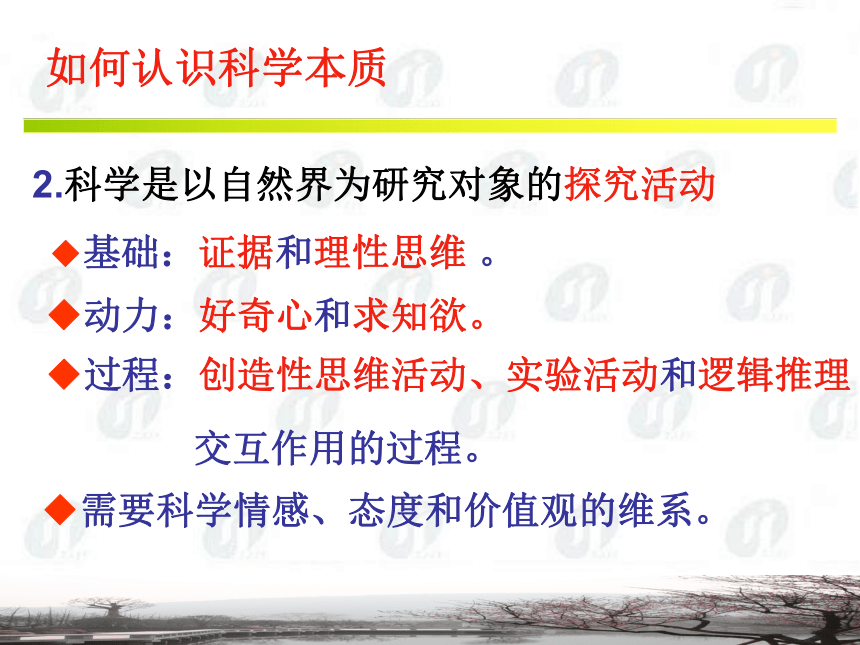 如何认识科学本质

2.科学是以自然界为研究对象的探究活动

◆基础：证据和理性思维 。

◆动力：好奇心和求知欲。

◆过程：创造性思维活动、实验活动和逻辑推理交互作用的过程。

◆需要科学情感、态度和价值观的维系。